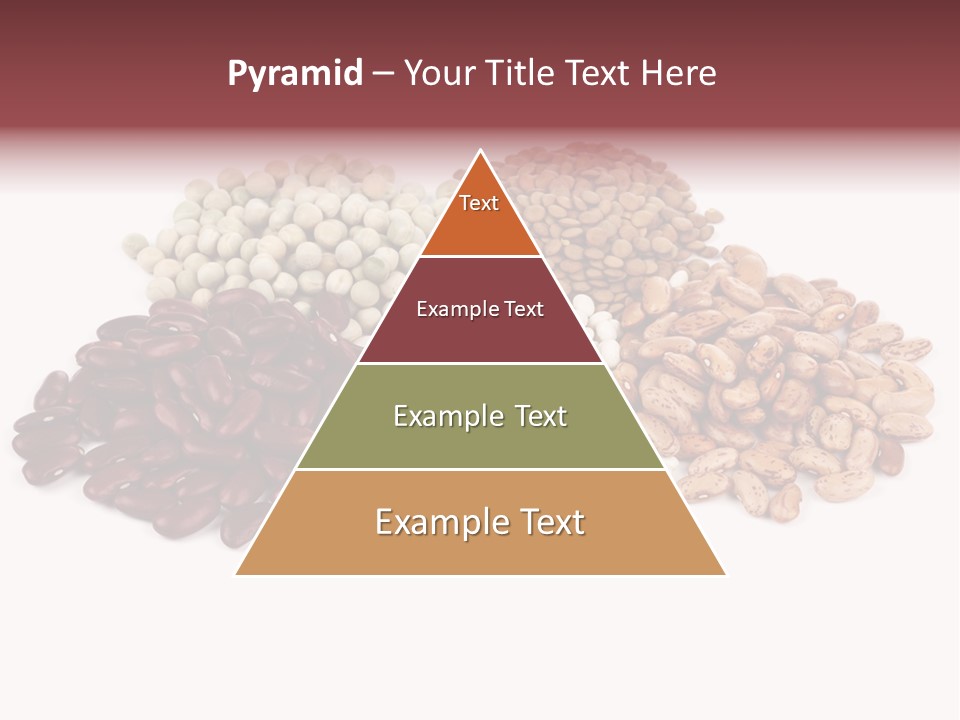 Pyramid – Your Title Text Here

Text

Example Text

Example Text

Example Text